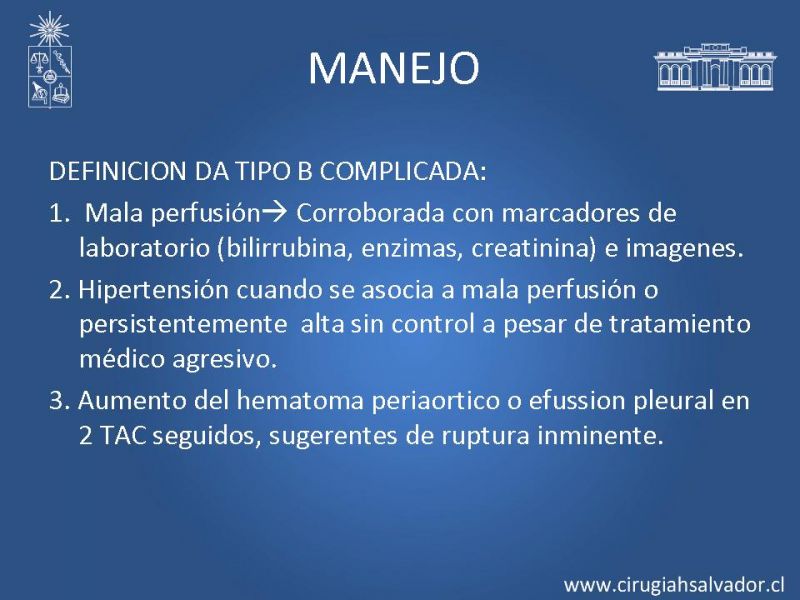 MANEJO

DEFINICION DA TIPO B COMPLICADA:

1. Mala perfusión→ Corroborada con marcadores de laboratorio (bilirrubina, enzimas, creatinina) e imagenes.

2. Hipertensión cuando se asocia a mala perfusión o persistentemente alta sin control a pesar de tratamiento médico agresivo.

3. Aumento del hematoma periaortico o efussion pleural en 2 TAC seguidos, sugerentes de ruptura inminente.

www.cirugiahsalvador.cl